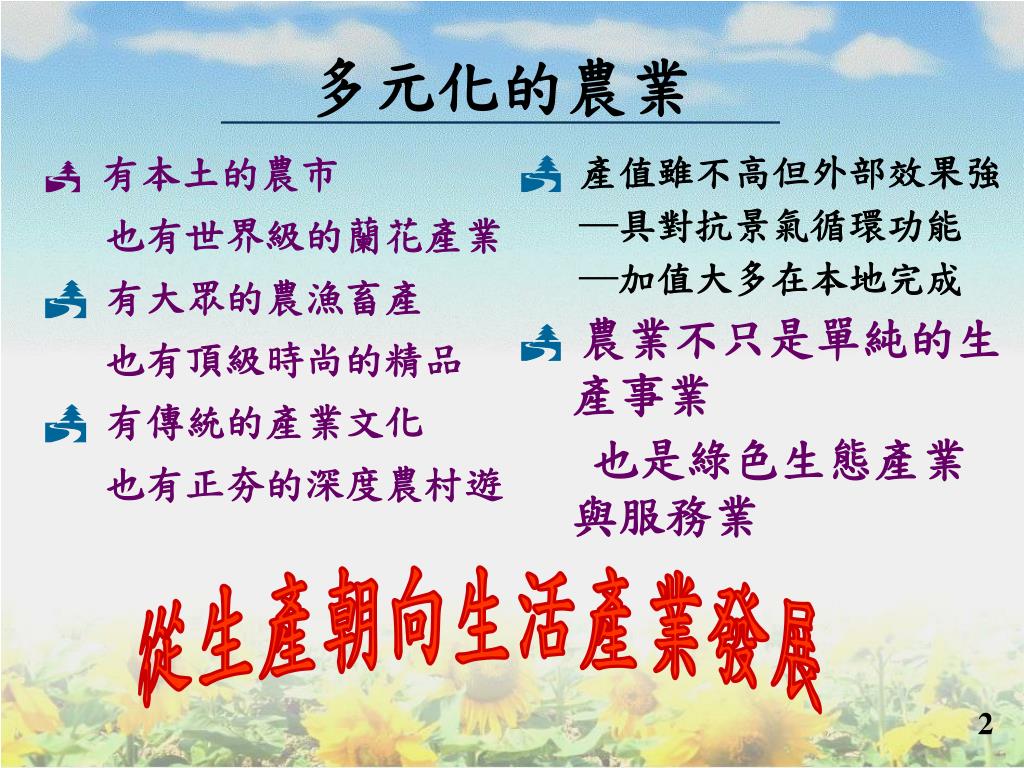 多元化的農業

有本土的農市
也有世界級的蘭花產業

有大眾的農漁畜產
也有頂級時尚的精品

有傳統的產業文化
也有正夯的深度農村遊

產值雖不高但外部效果強
—具對抗景氣循環功能
—加值大多在本地完成

農業不只是單純的生產事業
也是綠色生態產業與服務業

從生產朝向生活產業發展

2